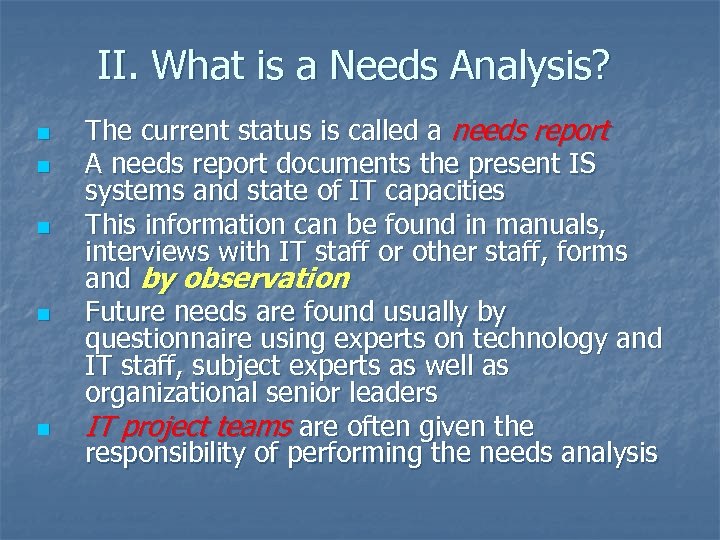 II. What is a Needs Analysis?

- The current status is called a needs report
- A needs report documents the present IS systems and state of IT capacities
- This information can be found in manuals, interviews with IT staff or other staff, forms and by observation
- Future needs are found usually by questionnaire using experts on technology and IT staff, subject experts as well as organizational senior leaders
- IT project teams are often given the responsibility of performing the needs analysis